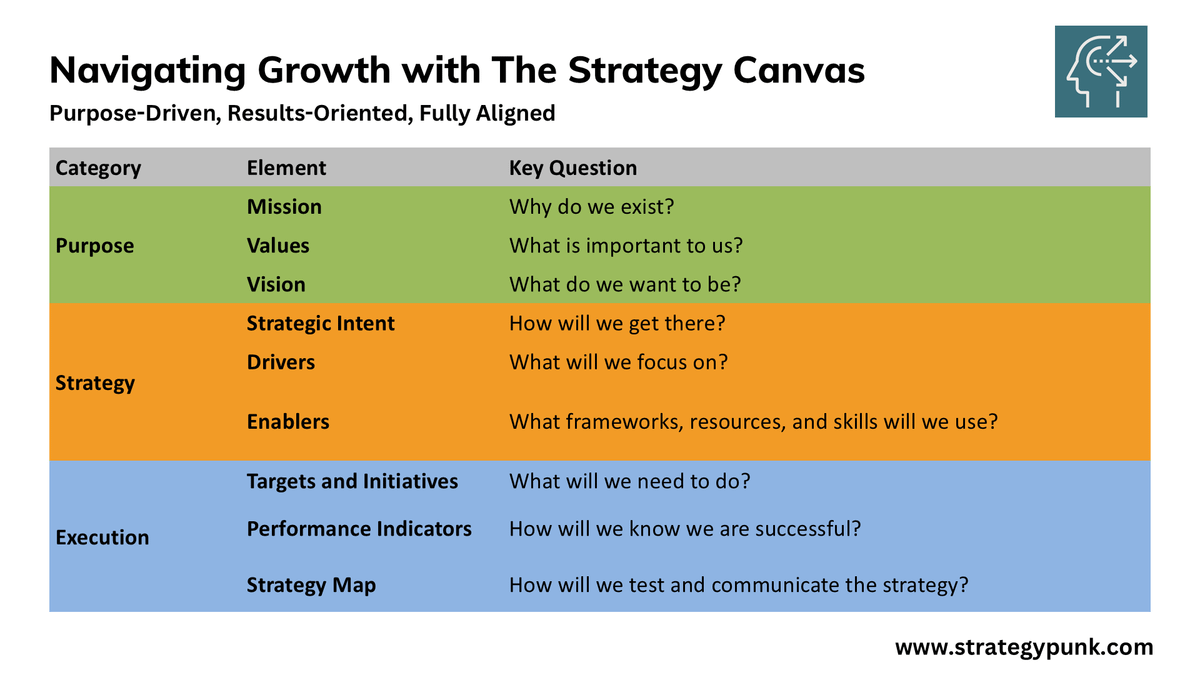 Navigating Growth with The Strategy Canvas
Purpose-Driven, Results-Oriented, Fully Aligned

| Category | Element | Key Question |
|---|---|---|
| Purpose | Mission | Why do we exist? |
| | Values | What is important to us? |
| | Vision | What do we want to be? |
| Strategy | Strategic Intent | How will we get there? |
| | Drivers | What will we focus on? |
| | Enablers | What frameworks, resources, and skills will we use? |
| Execution | Targets and Initiatives | What will we need to do? |
| | Performance Indicators | How will we know we are successful? |
| | Strategy Map | How will we test and communicate the strategy? |

www.strategypunk.com